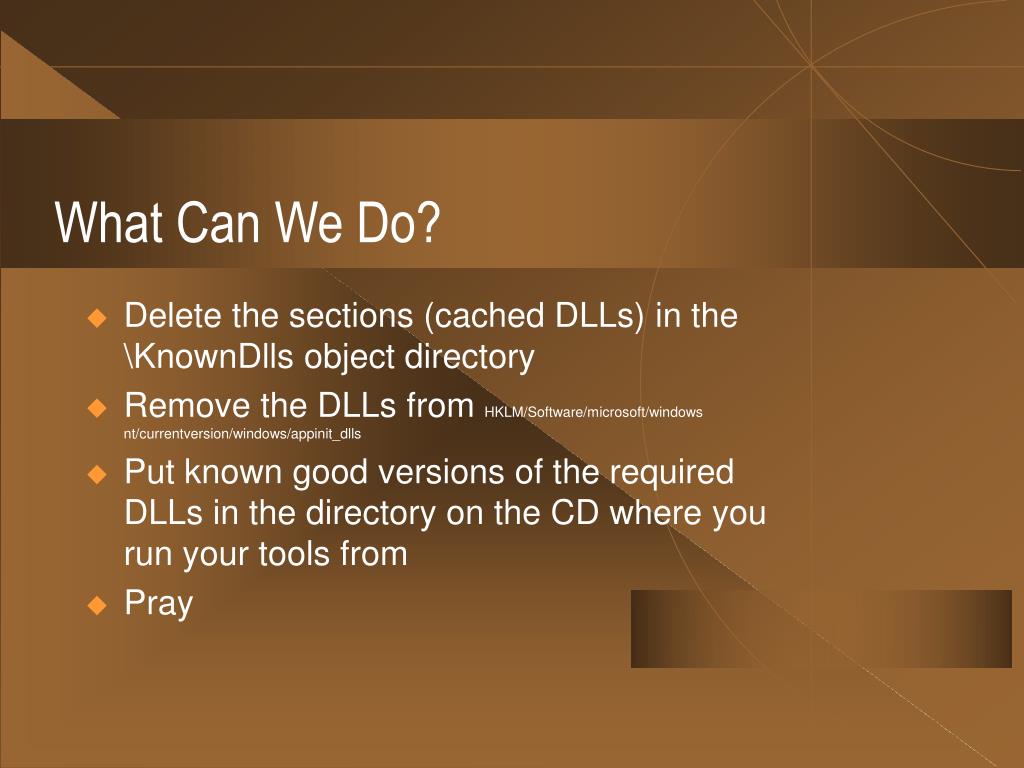 What Can We Do?

Delete the sections (cached DLLs) in the \KnownDlls object directory

Remove the DLLs from HKLM/Software/microsoft/windows nt/currentversion/windows/appinit_dlls

Put known good versions of the required DLLs in the directory on the CD where you run your tools from

Pray